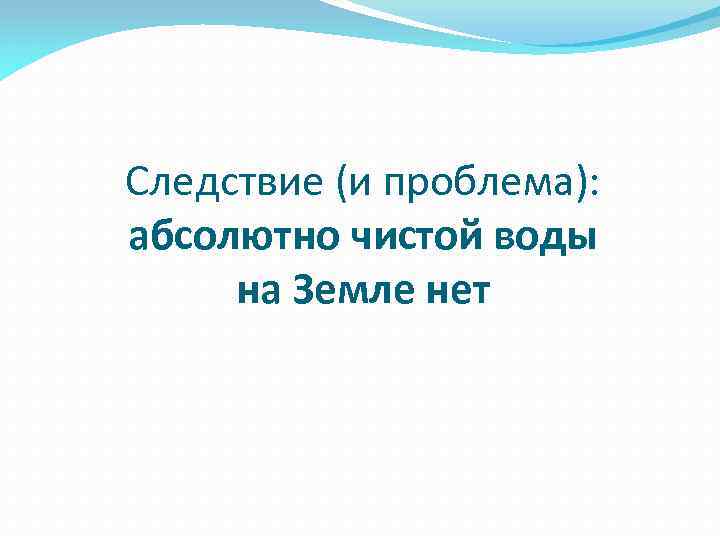 Следствие (и проблема):
абсолютно чистой воды на Земле нет